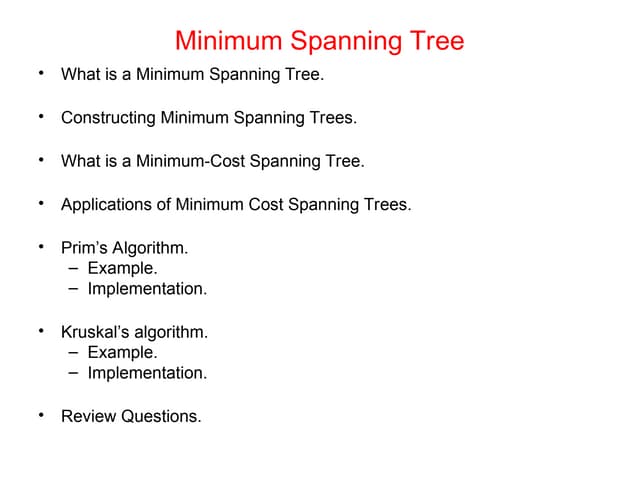 Minimum Spanning Tree

• What is a Minimum Spanning Tree.

• Constructing Minimum Spanning Trees.

• What is a Minimum-Cost Spanning Tree.

• Applications of Minimum Cost Spanning Trees.

• Prim's Algorithm.
– Example.
– Implementation.

• Kruskal's algorithm.
– Example.
– Implementation.

• Review Questions.